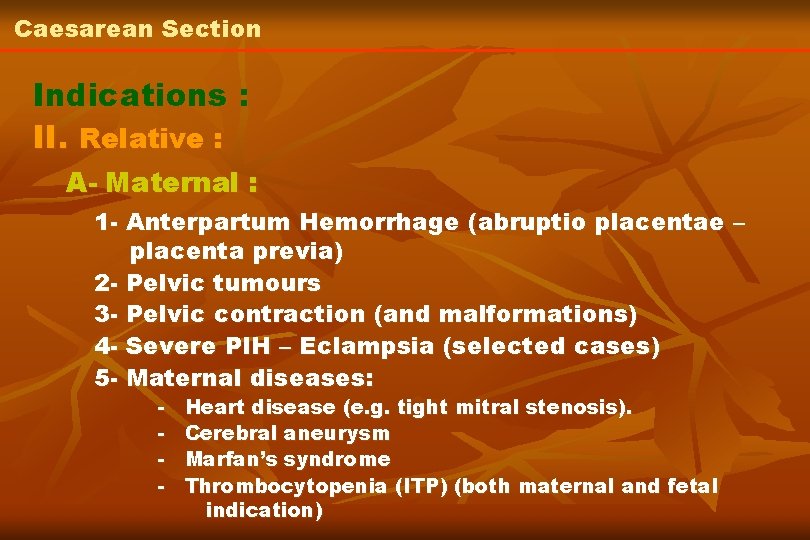 Caesarean Section

Indications :

II. Relative :

A- Maternal :

1- Anterpartum Hemorrhage (abruptio placentae – placenta previa)
2- Pelvic tumours
3- Pelvic contraction (and malformations)
4- Severe PIH – Eclampsia (selected cases)
5- Maternal diseases:
- Heart disease (e.g. tight mitral stenosis).
- Cerebral aneurysm
- Marfan's syndrome
- Thrombocytopenia (ITP) (both maternal and fetal indication)